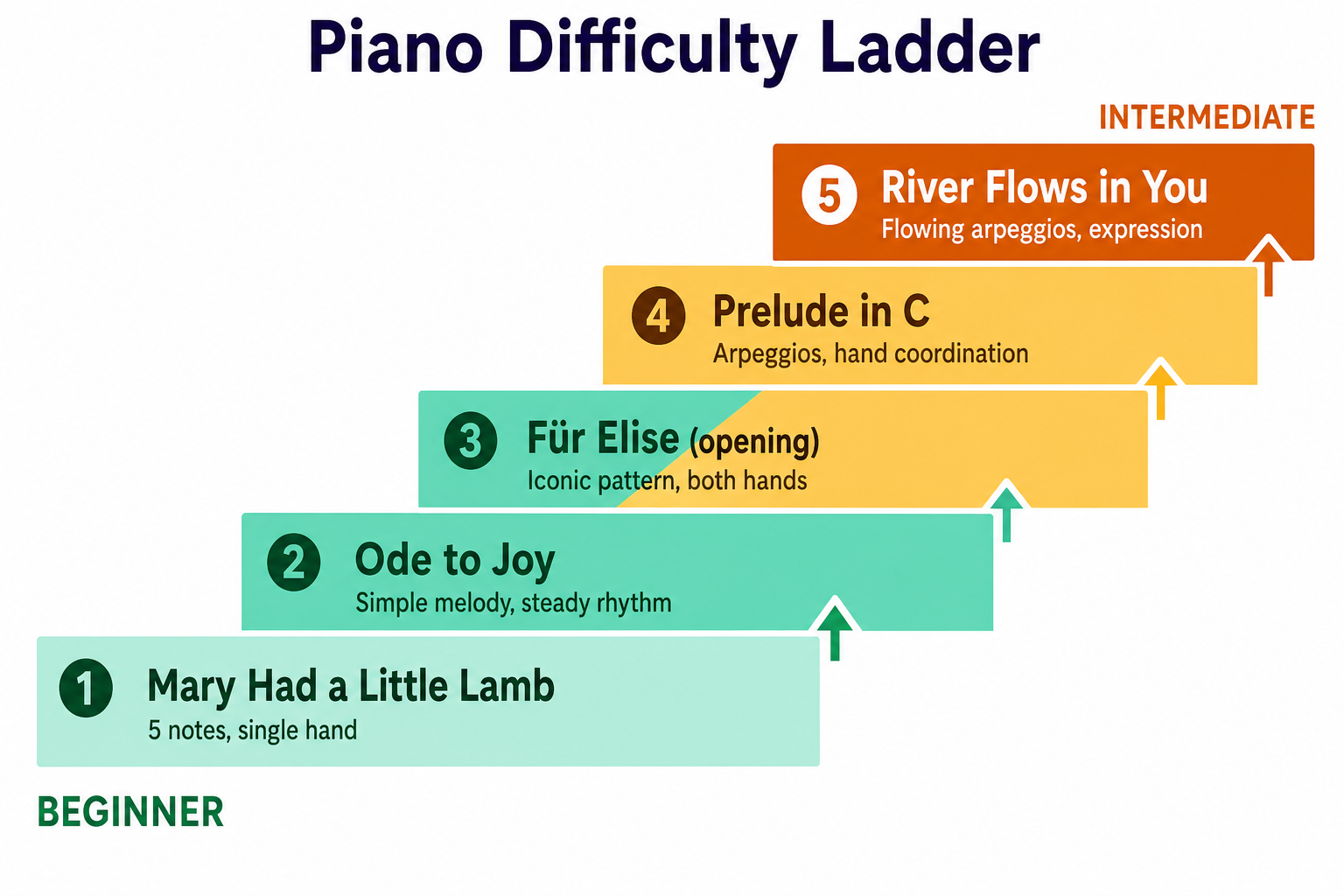 Piano Difficulty Ladder

INTERMEDIATE

5 River Flows in You
Flowing arpeggios, expression

4 Prelude in C
Arpeggios, hand coordination

3 Für Elise (opening)
Iconic pattern, both hands

2 Ode to Joy
Simple melody, steady rhythm

1 Mary Had a Little Lamb
5 notes, single hand

BEGINNER